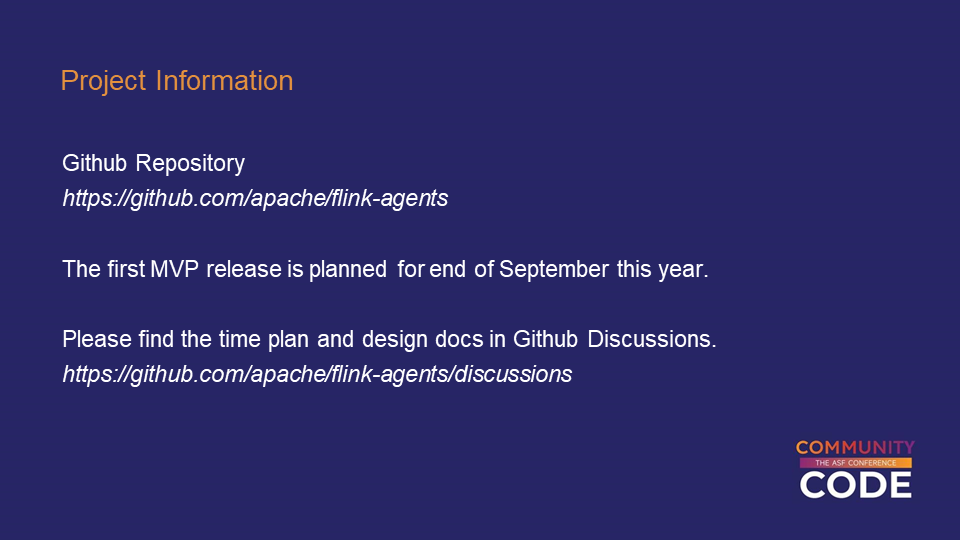 Project Information

Github Repository
https://github.com/apache/flink-agents

The first MVP release is planned for end of September this year.

Please find the time plan and design docs in Github Discussions.
https://github.com/apache/flink-agents/discussions

COMMUNITY
THE ASF CONFERENCE
CODE